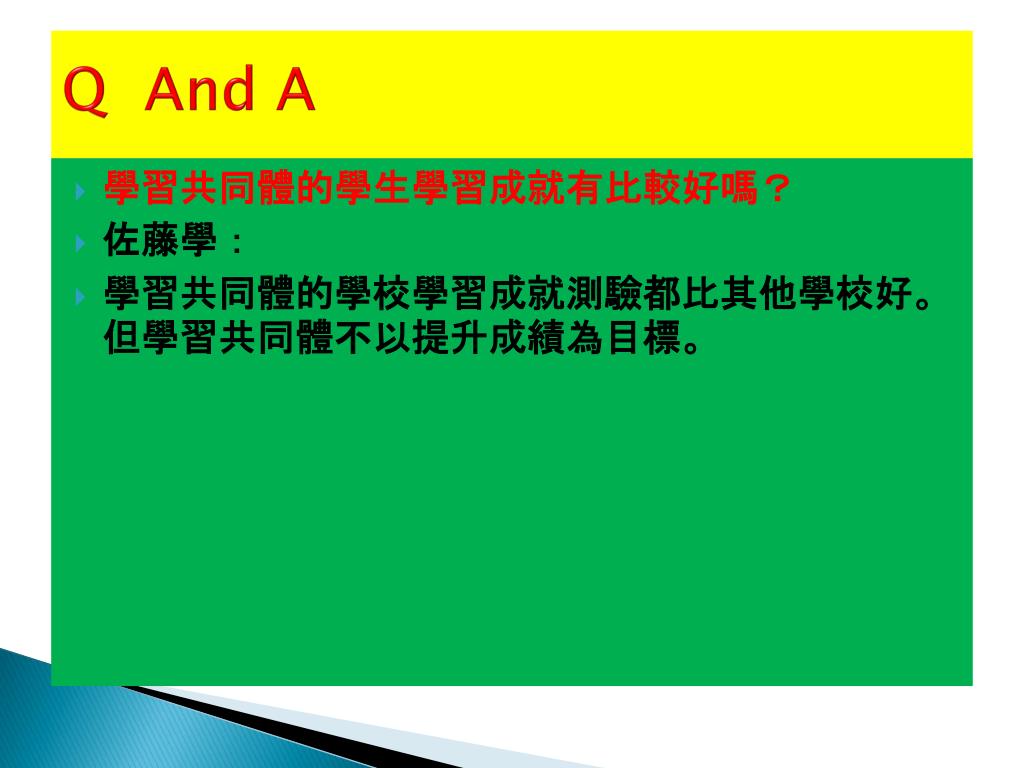 Q And A

學習共同體的學生學習成就有比較好嗎？

佐藤學：

學習共同體的學校學習成就測驗都比其他學校好。但學習共同體不以提升成績為目標。